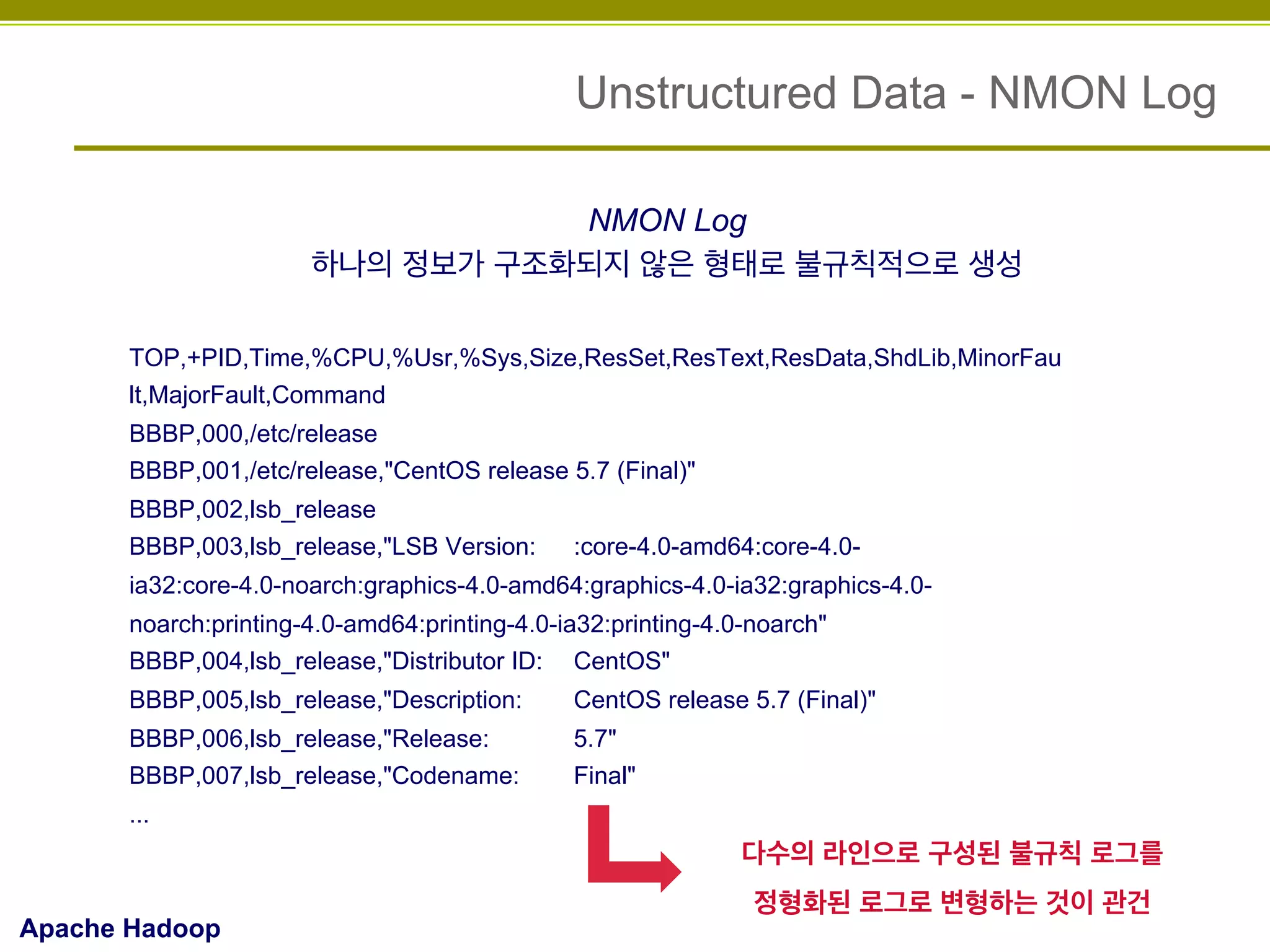 Unstructured Data - NMON Log

NMON Log
하나의 정보가 구조화되지 않은 형태로 불규칙적으로 생성

TOP,+PID,Time,%CPU,%Usr,%Sys,Size,ResSet,ResText,ResData,ShdLib,MinorFault,MajorFault,Command
BBBP,000,/etc/release
BBBP,001,/etc/release,"CentOS release 5.7 (Final)"
BBBP,002,lsb_release
BBBP,003,lsb_release,"LSB Version: :core-4.0-amd64:core-4.0-ia32:core-4.0-noarch:graphics-4.0-amd64:graphics-4.0-ia32:graphics-4.0-noarch:printing-4.0-amd64:printing-4.0-ia32:printing-4.0-noarch"
BBBP,004,lsb_release,"Distributor ID: CentOS"
BBBP,005,lsb_release,"Description: CentOS release 5.7 (Final)"
BBBP,006,lsb_release,"Release: 5.7"
BBBP,007,lsb_release,"Codename: Final"
...

다수의 라인으로 구성된 불규칙 로그를
정형화된 로그로 변형하는 것이 관건

Apache Hadoop